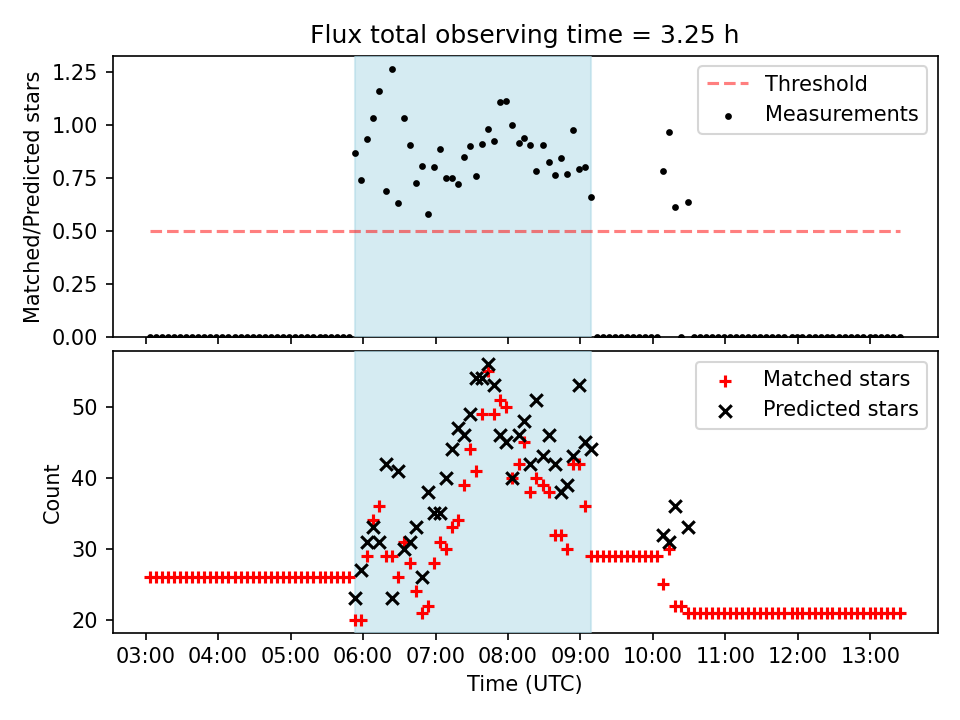 Flux total observing time = 3.25 h

Matched/Predicted stars

1.25
1.00
0.75
0.50
0.25
0.00

Threshold
Measurements

Count

50
40
30
20

Matched stars
Predicted stars

03:00 04:00 05:00 06:00 07:00 08:00 09:00 10:00 11:00 12:00 13:00

Time (UTC)